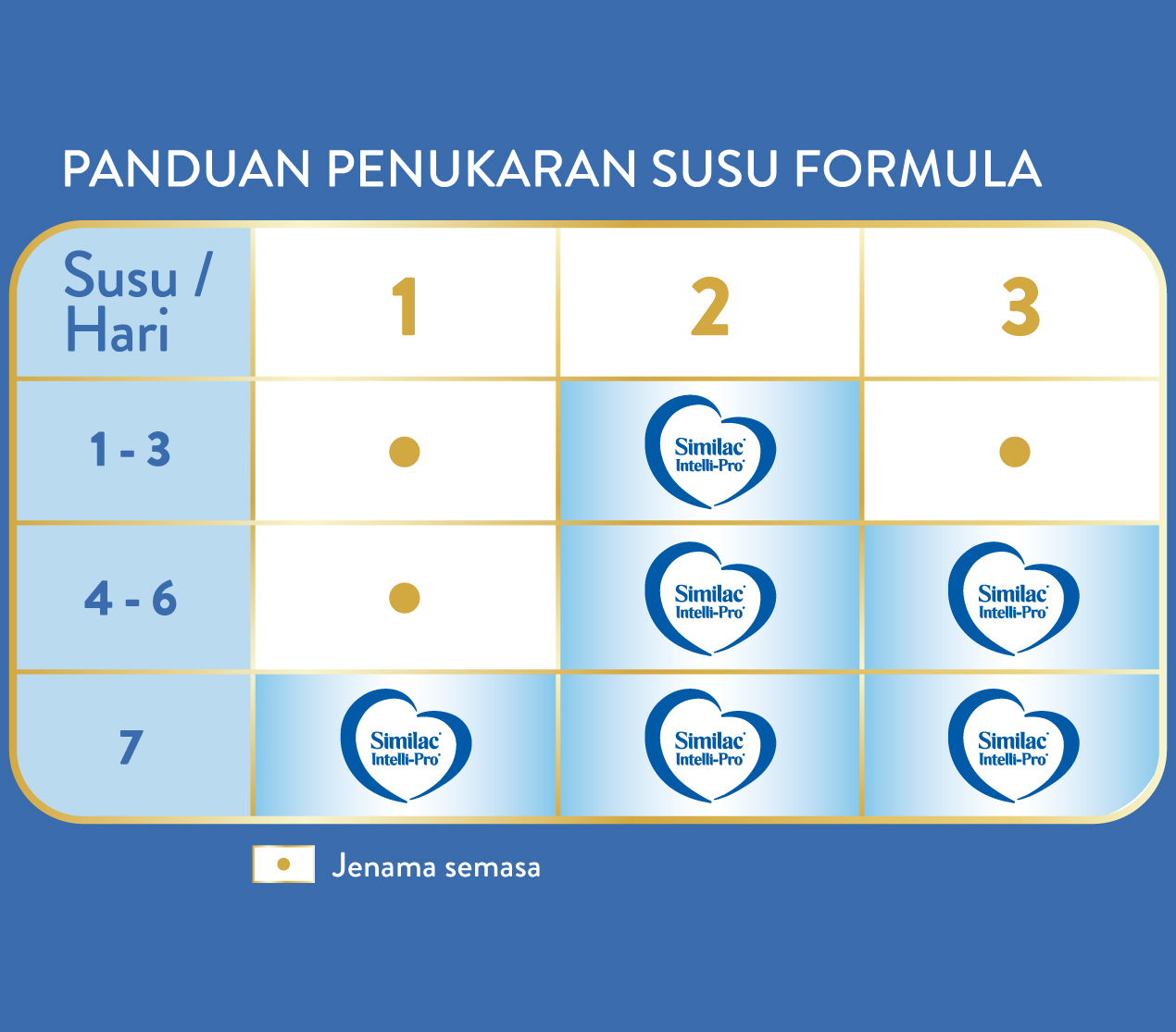 PANDUAN PENUKARAN SUSU FORMULA

| Susu / Hari | 1 | 2 | 3 |
|---|---|---|---|
| 1 - 3 | ● | Similac Intelli-Pro | ● |
| 4 - 6 | ● | Similac Intelli-Pro | Similac Intelli-Pro |
| 7 | Similac Intelli-Pro | Similac Intelli-Pro | Similac Intelli-Pro |

● Jenama semasa